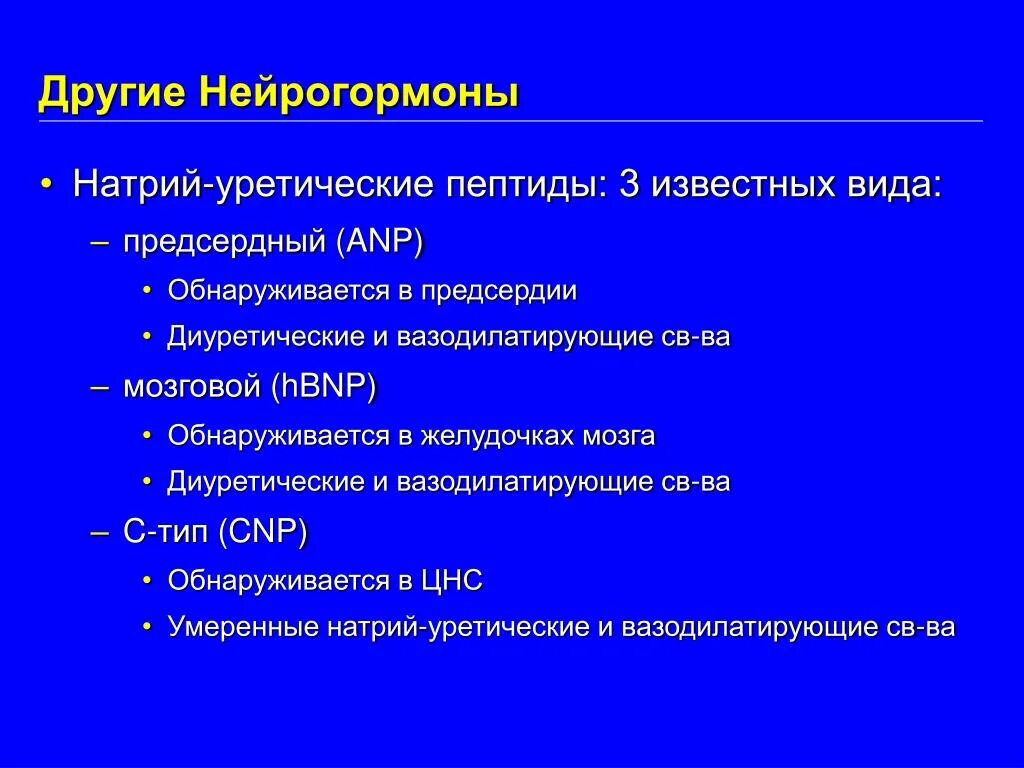 Другие Нейрогормоны

• Натрий-уретические пептиды: 3 известных вида:
– предсердный (ANP)
• Обнаруживается в предсердии
• Диуретические и вазодилатирующие св-ва
– мозговой (hBNP)
• Обнаруживается в желудочках мозга
• Диуретические и вазодилатирующие св-ва
– С-тип (CNP)
• Обнаруживается в ЦНС
• Умеренные натрий-уретические и вазодилатирующие св-ва